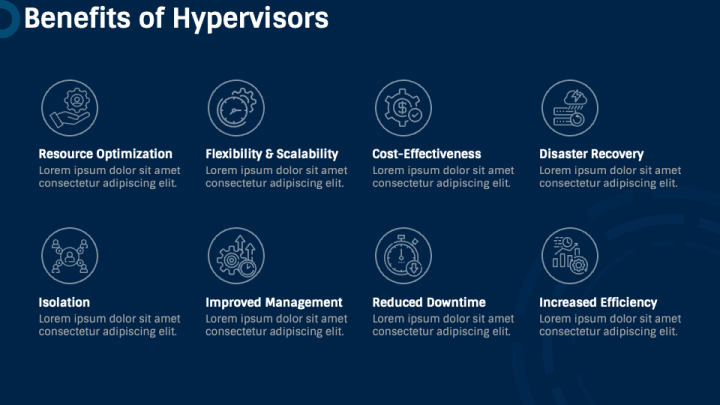 Benefits of Hypervisors

Resource Optimization
Lorem ipsum dolor sit amet consectetur adipiscing elit.

Flexibility & Scalability
Lorem ipsum dolor sit amet consectetur adipiscing elit.

Cost-Effectiveness
Lorem ipsum dolor sit amet consectetur adipiscing elit.

Disaster Recovery
Lorem ipsum dolor sit amet consectetur adipiscing elit.

Isolation
Lorem ipsum dolor sit amet consectetur adipiscing elit.

Improved Management
Lorem ipsum dolor sit amet consectetur adipiscing elit.

Reduced Downtime
Lorem ipsum dolor sit amet consectetur adipiscing elit.

Increased Efficiency
Lorem ipsum dolor sit amet consectetur adipiscing elit.